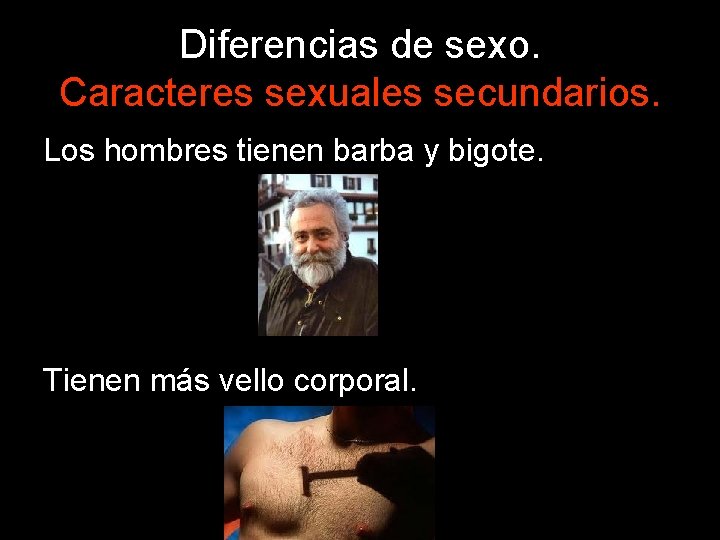 Diferencias de sexo.
Caracteres sexuales secundarios.

Los hombres tienen barba y bigote.

Tienen más vello corporal.